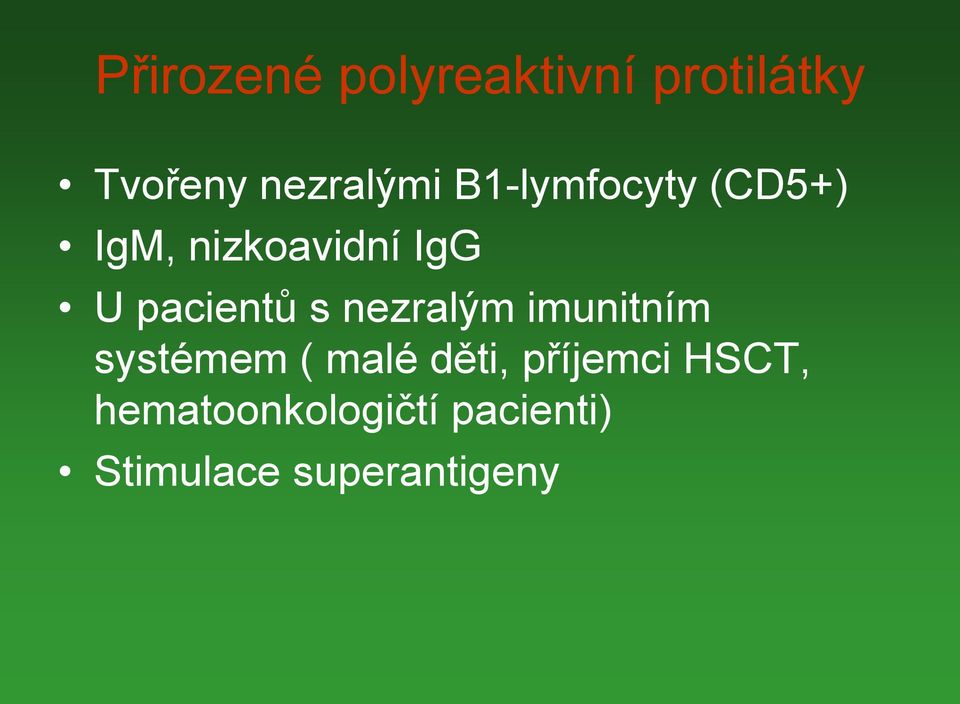 Přirozené polyreaktivní protilátky

• Tvořeny nezralými B1-lymfocyty (CD5+)
• IgM, nizkoavidní IgG
• U pacientů s nezralým imunitním systémem ( malé děti, příjemci HSCT, hematoonkologičtí pacienti)
• Stimulace superantigeny